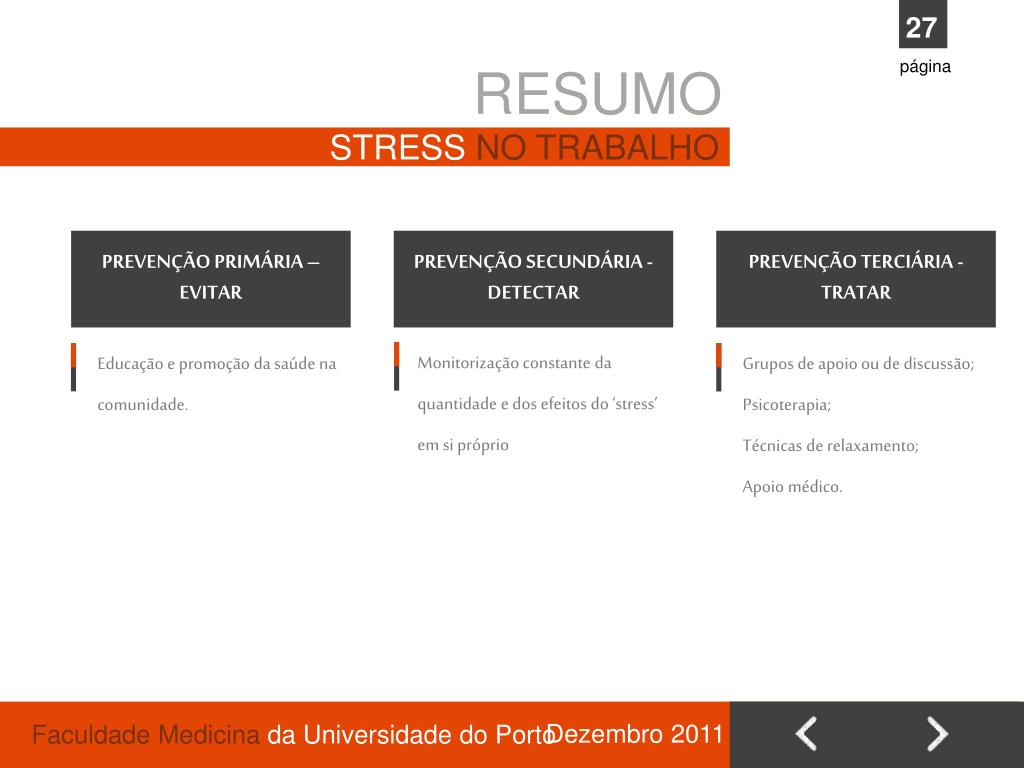 27
página

RESUMO

STRESS NO TRABALHO

PREVENÇÃO PRIMÁRIA – EVITAR

Educação e promoção da saúde na comunidade.

PREVENÇÃO SECUNDÁRIA - DETECTAR

Monitorização constante da quantidade e dos efeitos do 'stress' em si próprio

PREVENÇÃO TERCIÁRIA - TRATAR

Grupos de apoio ou de discussão;
Psicoterapia;
Técnicas de relaxamento;
Apoio médico.

Faculdade Medicina da Universidade do Porto Dezembro 2011